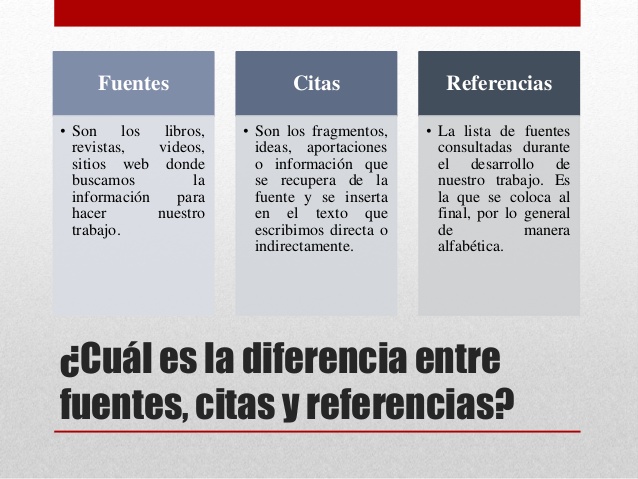 Fuentes

• Son los libros, revistas, videos, sitios web donde buscamos la información para hacer nuestro trabajo.

Citas

• Son los fragmentos, ideas, aportaciones o información que se recupera de la fuente y se inserta en el texto que escribimos directa o indirectamente.

Referencias

• La lista de fuentes consultadas durante el desarrollo de nuestro trabajo. Es la que se coloca al final, por lo general de manera alfabética.

¿Cuál es la diferencia entre fuentes, citas y referencias?